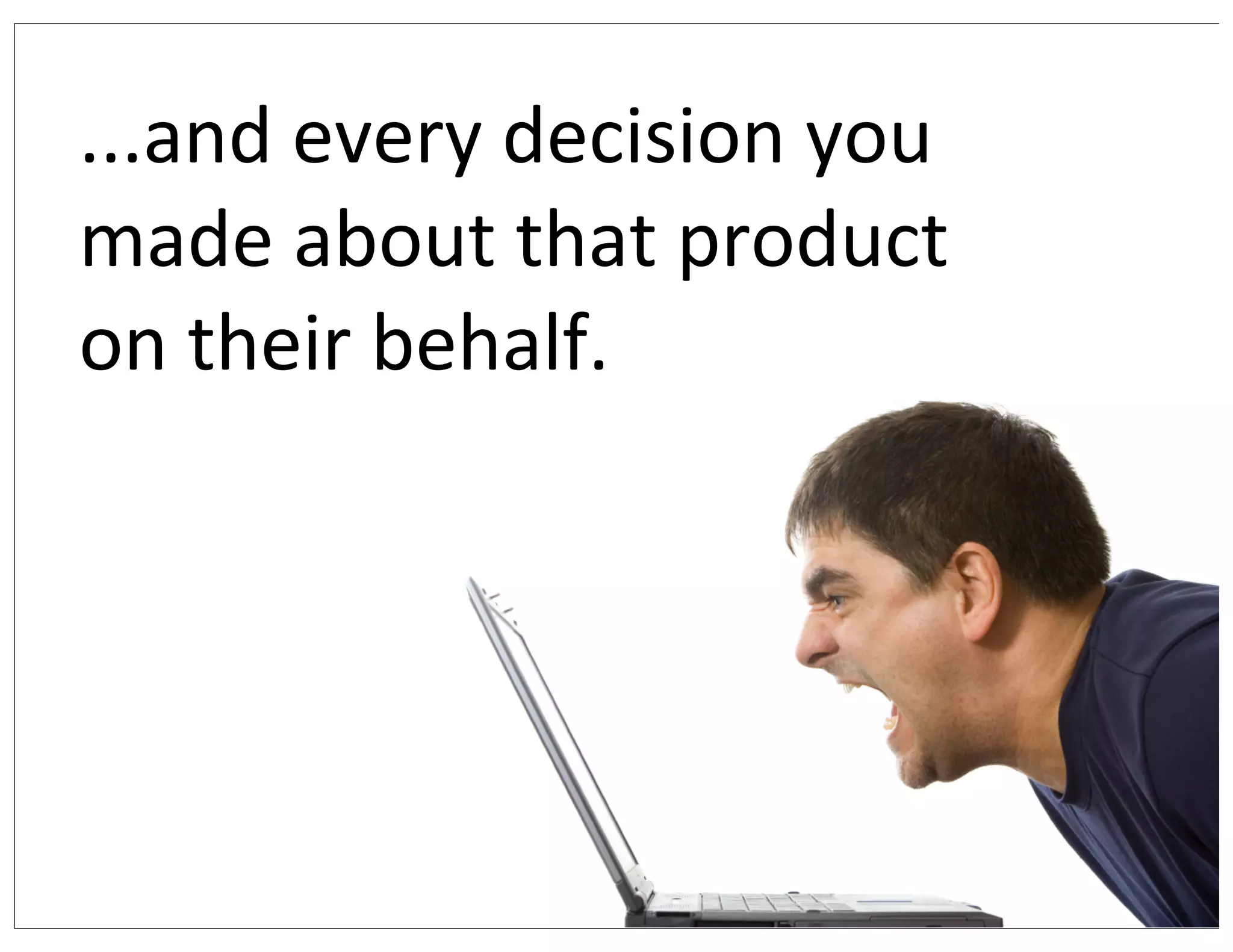 ...and every decision you made about that product on their behalf.